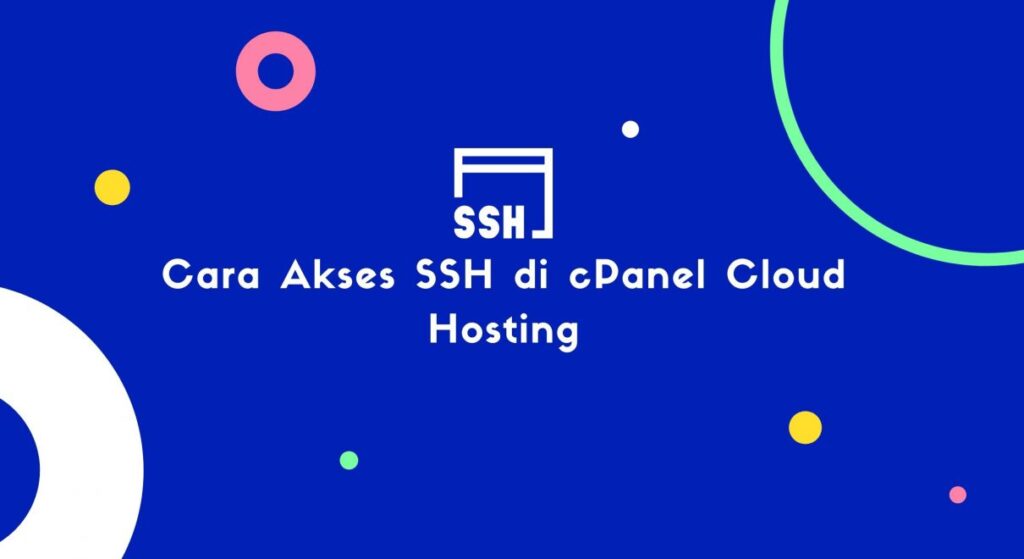 SSH

Cara Akses SSH di cPanel Cloud Hosting